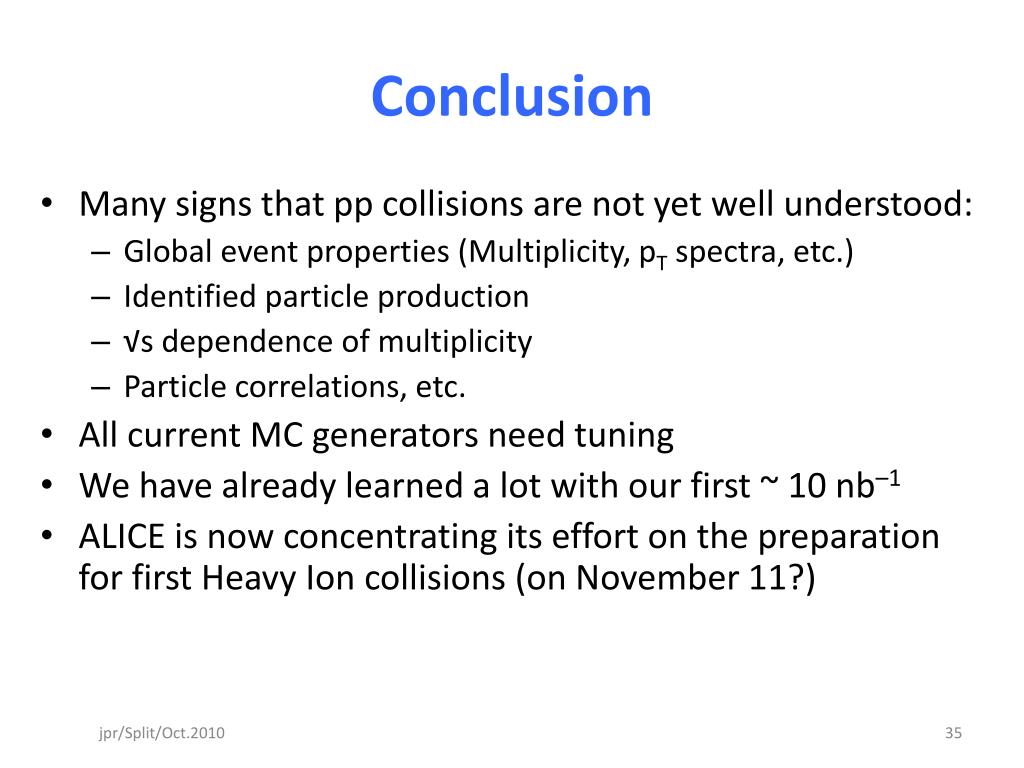 Conclusion

• Many signs that pp collisions are not yet well understood:
  – Global event properties (Multiplicity, $p_T$ spectra, etc.)
  – Identified particle production
  – $\sqrt{s}$ dependence of multiplicity
  – Particle correlations, etc.
• All current MC generators need tuning
• We have already learned a lot with our first ~ 10 $nb^{-1}$
• ALICE is now concentrating its effort on the preparation for first Heavy Ion collisions (on November 11?)

jpr/Split/Oct.2010

35